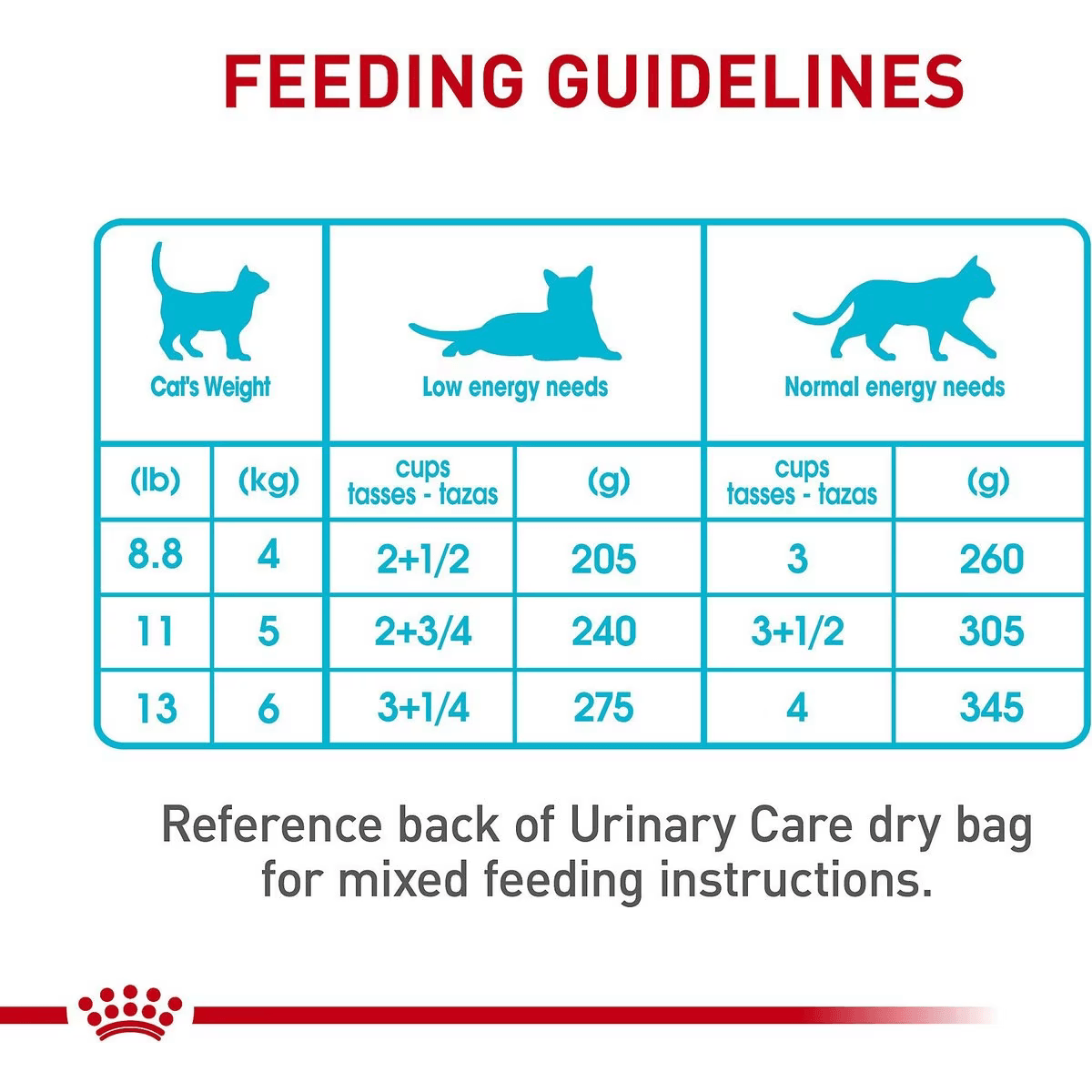 FEEDING GUIDELINES

| Cat's Weight | | Low energy needs | | Normal energy needs | |
|---|---|---|---|---|---|
| (lb) | (kg) | cups tasses - tazas | (g) | cups tasses - tazas | (g) |
| 8.8 | 4 | 2+1/2 | 205 | 3 | 260 |
| 11 | 5 | 2+3/4 | 240 | 3+1/2 | 305 |
| 13 | 6 | 3+1/4 | 275 | 4 | 345 |

Reference back of Urinary Care dry bag for mixed feeding instructions.